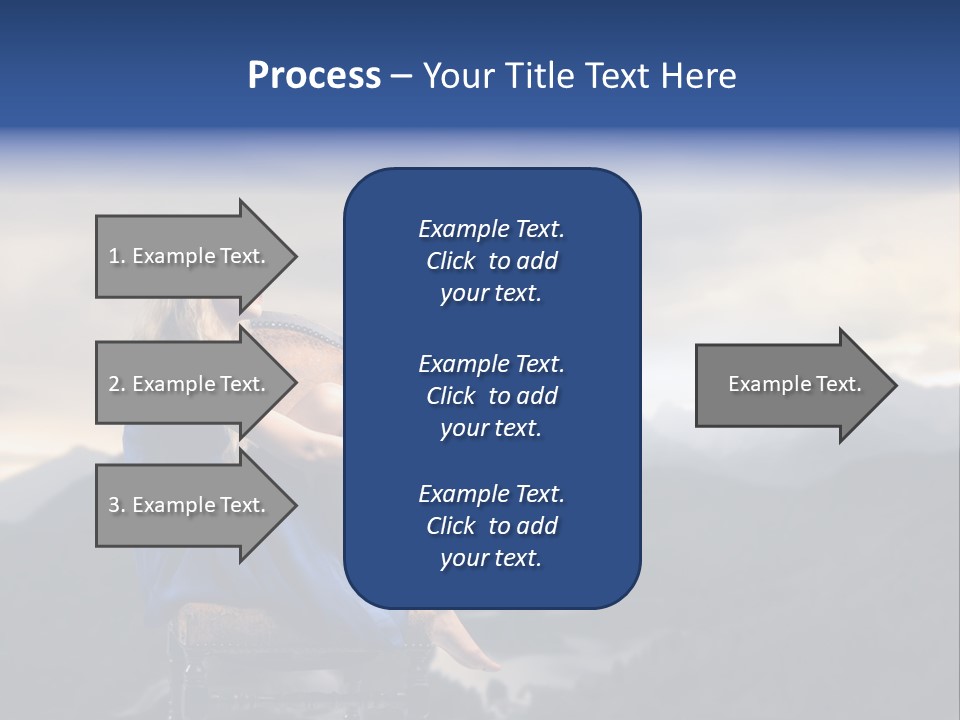 Process – Your Title Text Here

1. Example Text.

2. Example Text.

3. Example Text.

Example Text. Click to add your text.

Example Text. Click to add your text.

Example Text. Click to add your text.

Example Text.